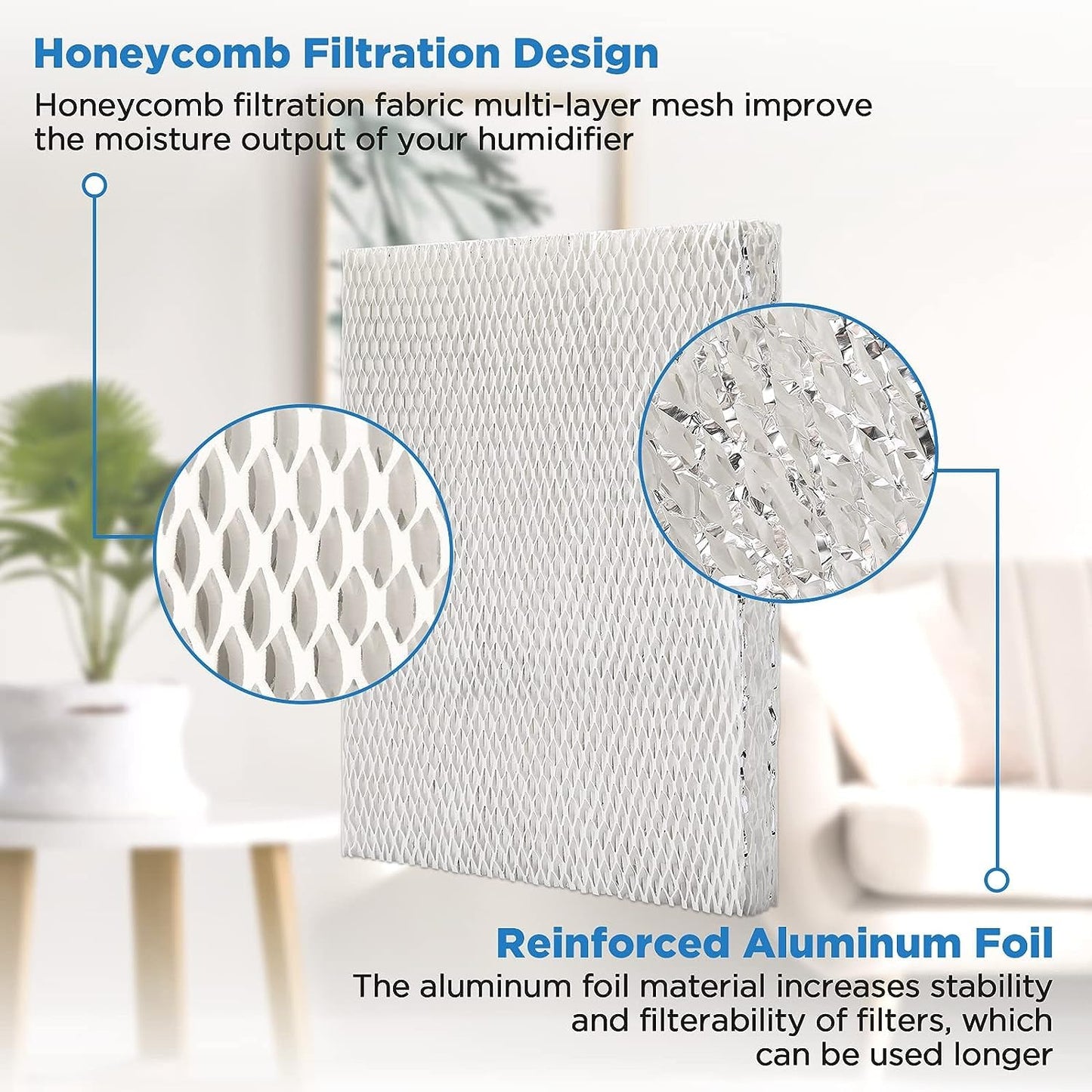 Honeycomb Filtration Design

Honeycomb filtration fabric multi-layer mesh improve the moisture output of your humidifier

Reinforced Aluminum Foil

The aluminum foil material increases stability and filterability of filters, which can be used longer